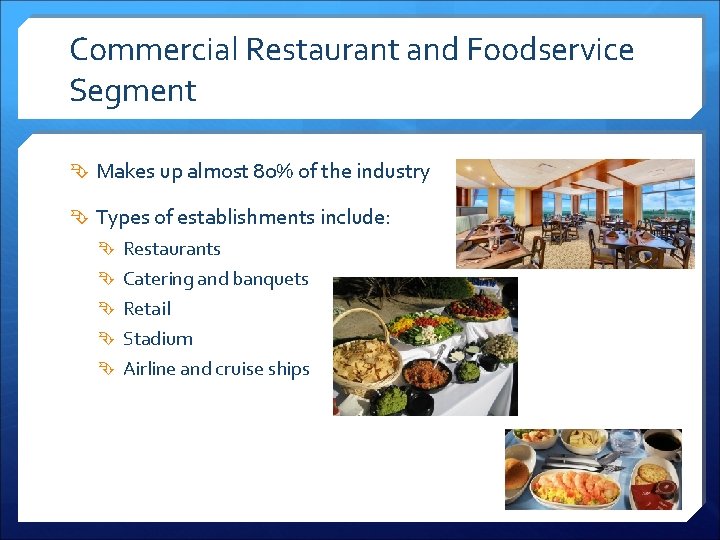 Commercial Restaurant and Foodservice Segment

Makes up almost 80% of the industry

Types of establishments include:

Restaurants

Catering and banquets

Retail

Stadium

Airline and cruise ships